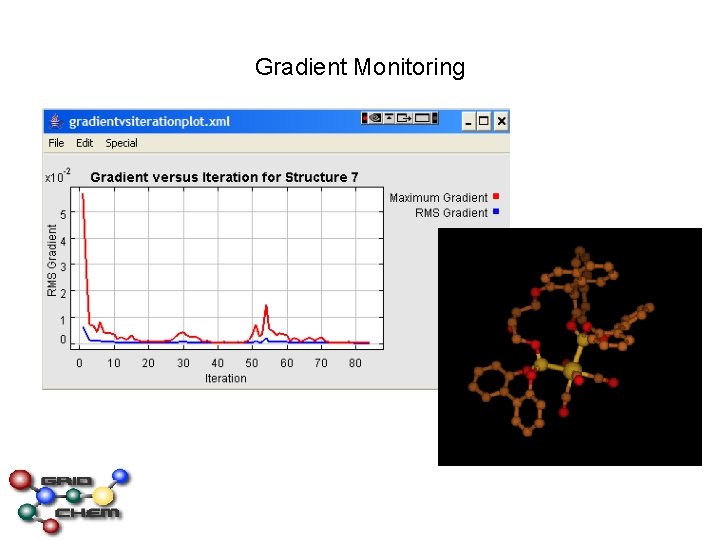 Gradient Monitoring

gradientvsiterationplot.xml

File Edit Special

$x10^{-2}$

Gradient versus Iteration for Structure 7

Maximum Gradient
RMS Gradient

RMS Gradient

5
4
3
2
1
0

0 10 20 30 40 50 60 70 80

Iteration

GRID
CHEM